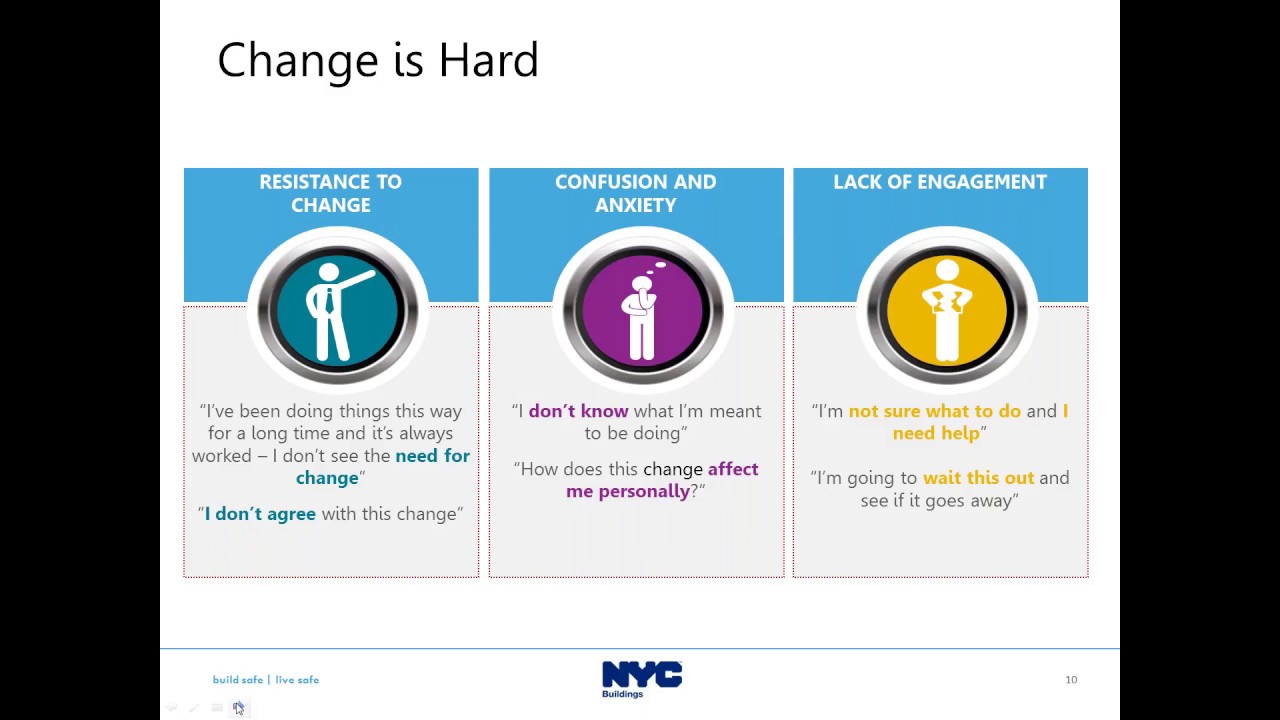 Change is Hard

RESISTANCE TO CHANGE

"I've been doing things this way for a long time and it's always worked – I don't see the need for change"

"I don't agree with this change"

CONFUSION AND ANXIETY

"I don't know what I'm meant to be doing"

"How does this change affect me personally?"

LACK OF ENGAGEMENT

"I'm not sure what to do and I need help"

"I'm going to wait this out and see if it goes away"

build safe | live safe

NYC Buildings

10